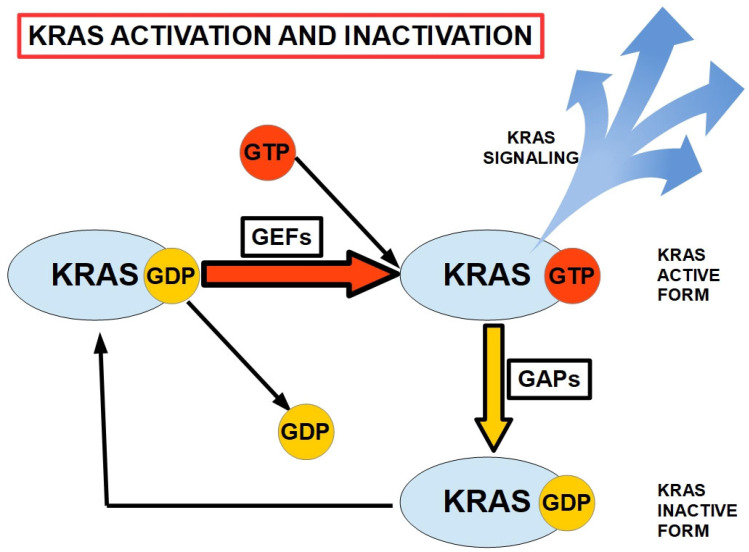 KRAS ACTIVATION AND INACTIVATION

GTP

KRAS SIGNALING

GEFs

KRAS GDP

KRAS GTP

KRAS ACTIVE FORM

GAPs

GDP

KRAS GDP

KRAS INACTIVE FORM